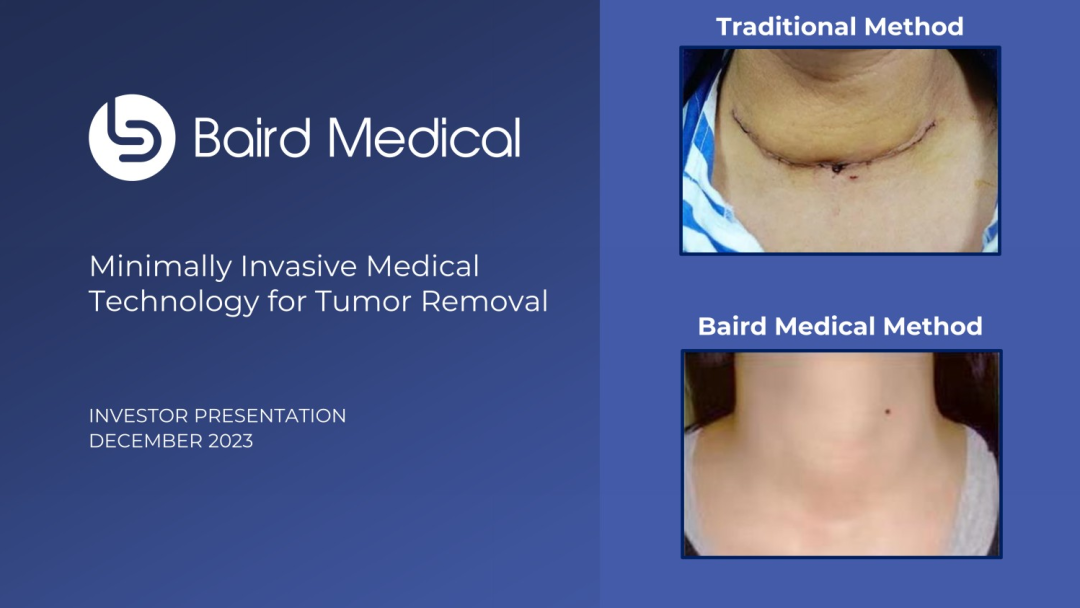 Baird Medical

Minimally Invasive Medical Technology for Tumor Removal

INVESTOR PRESENTATION
DECEMBER 2023

Traditional Method

Baird Medical Method